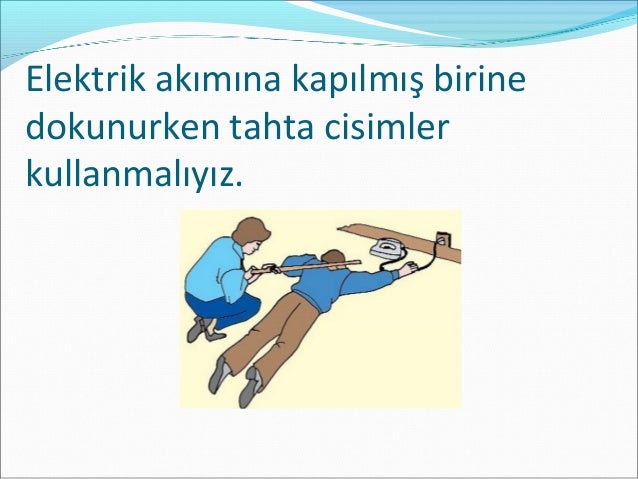 Elektrik akımına kapılmış birine dokunurken tahta cisimler kullanmalıyız.